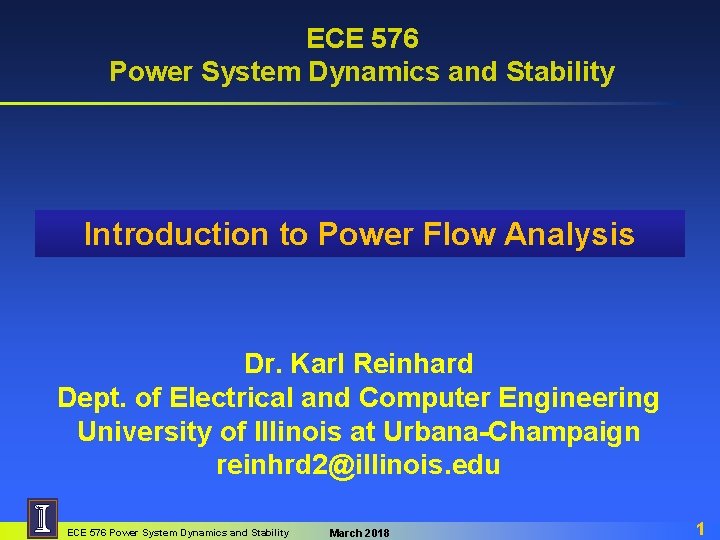 ECE 576
Power System Dynamics and Stability

Introduction to Power Flow Analysis

Dr. Karl Reinhard
Dept. of Electrical and Computer Engineering
University of Illinois at Urbana-Champaign
reinhrd2@illinois.edu

I

ECE 576 Power System Dynamics and Stability

March 2018

1